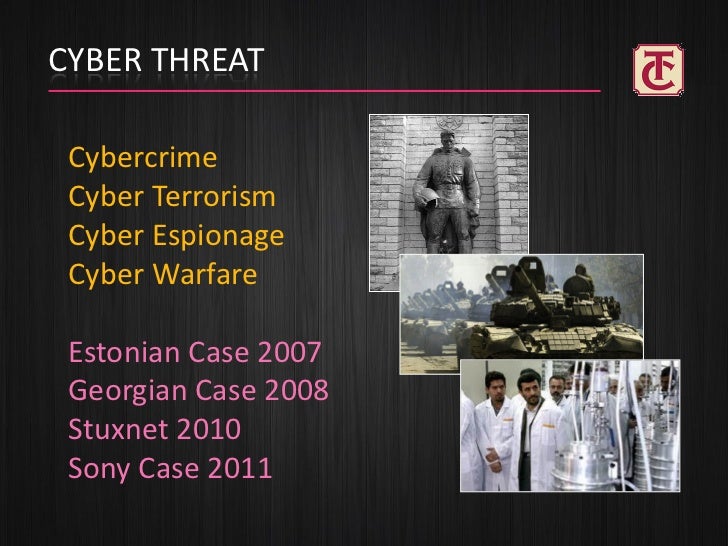 CYBER THREAT

TC

Cybercrime
Cyber Terrorism
Cyber Espionage
Cyber Warfare

Estonian Case 2007
Georgian Case 2008
Stuxnet 2010
Sony Case 2011